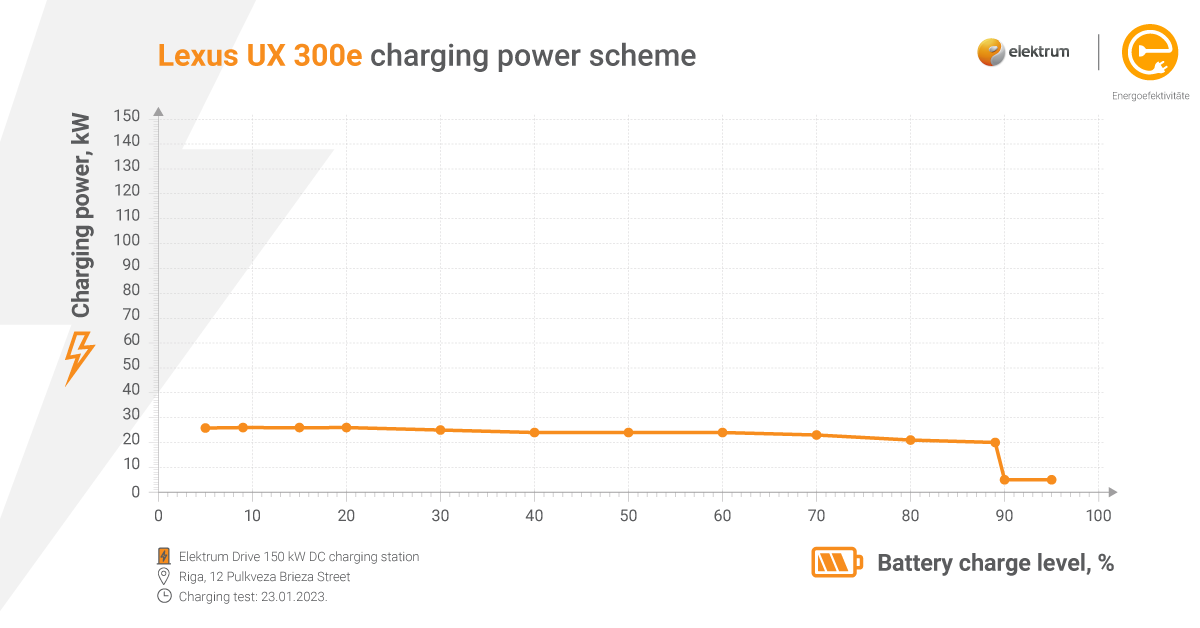 Lexus UX 300e charging power scheme

elektrum

Energoefektivitāte

Charging power, kW

150
140
130
120
110
100
90
80
70
60
50
40
30
20
10
0

0 10 20 30 40 50 60 70 80 90 100

Elektrum Drive 150 kW DC charging station
Riga, 12 Pulkveza Brieza Street
Charging test: 23.01.2023.

Battery charge level, %